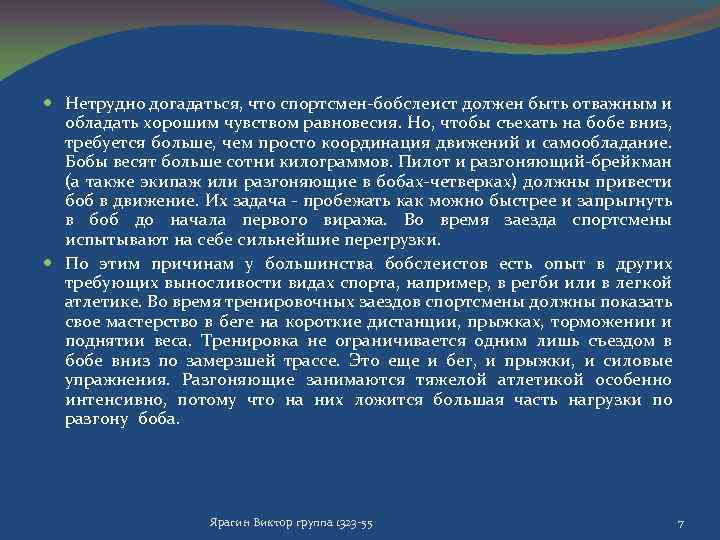 Нетрудно догадаться, что спортсмен-бобслеист должен быть отважным и обладать хорошим чувством равновесия. Но, чтобы съехать на бобе вниз, требуется больше, чем просто координация движений и самообладание. Бобы весят больше сотни килограммов. Пилот и разгоняющий-брейкман (а также экипаж или разгоняющие в бобах-четверках) должны привести боб в движение. Их задача - пробежать как можно быстрее и запрыгнуть в боб до начала первого виража. Во время заезда спортсмены испытывают на себе сильнейшие перегрузки.

По этим причинам у большинства бобслеистов есть опыт в других требующих выносливости видах спорта, например, в регби или в легкой атлетике. Во время тренировочных заездов спортсмены должны показать свое мастерство в беге на короткие дистанции, прыжках, торможении и поднятии веса. Тренировка не ограничивается одним лишь съездом в бобе вниз по замерзшей трассе. Это еще и бег, и прыжки, и силовые упражнения. Разгоняющие занимаются тяжелой атлетикой особенно интенсивно, потому что на них ложится большая часть нагрузки по разгону боба.

Ярагин Виктор группа 1323-55

7